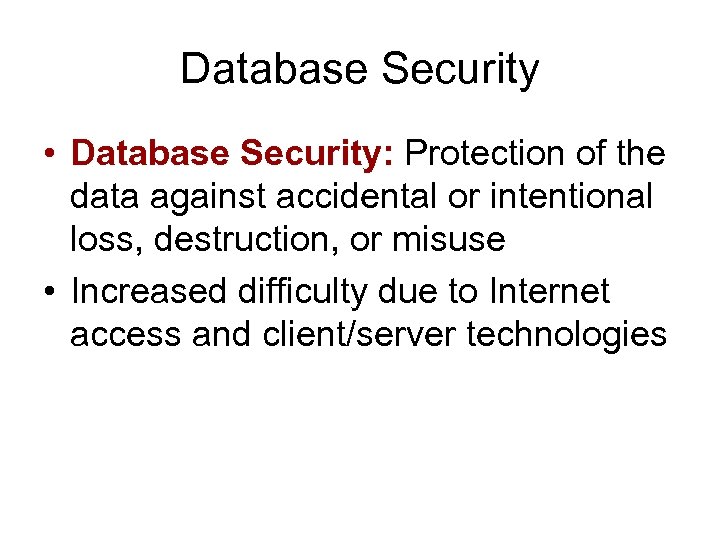 Database Security

• Database Security: Protection of the data against accidental or intentional loss, destruction, or misuse
• Increased difficulty due to Internet access and client/server technologies